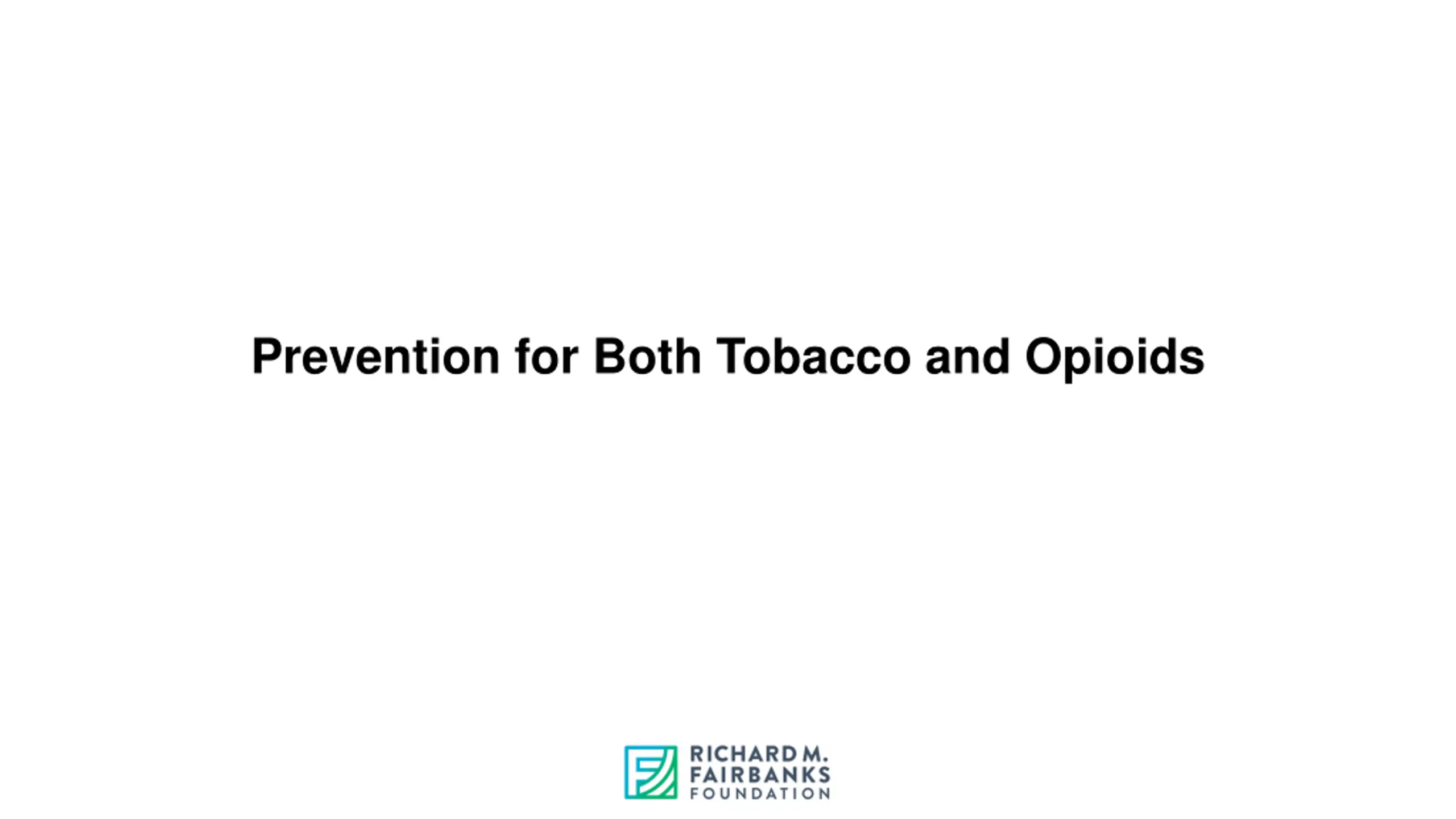 Prevention for Both Tobacco and Opioids

RICHARD M.
FAIRBANKS
FOUNDATION